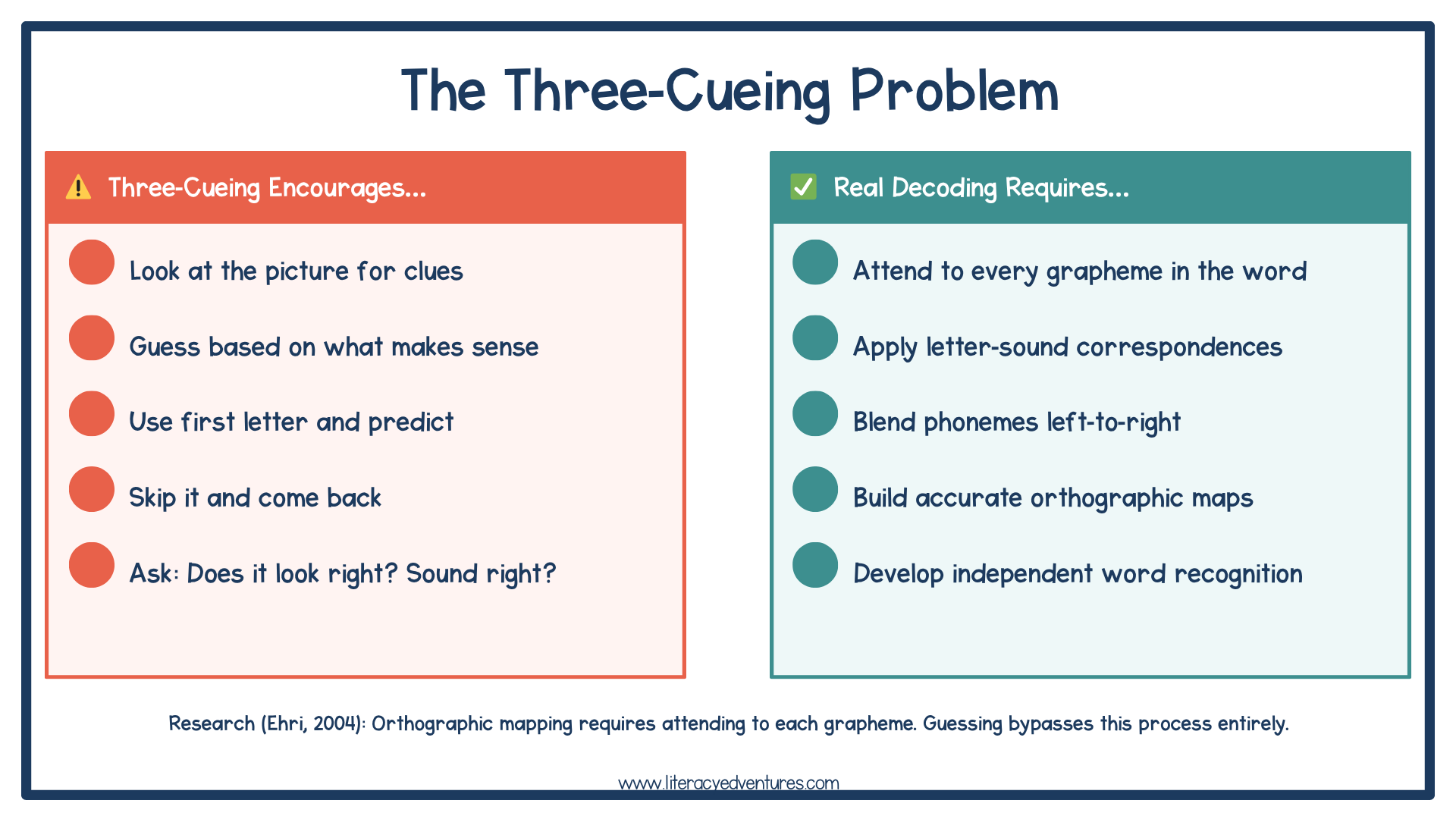 The Three-Cueing Problem

⚠️ Three-Cueing Encourages...

Look at the picture for clues

Guess based on what makes sense

Use first letter and predict

Skip it and come back

Ask: Does it look right? Sound right?

✅ Real Decoding Requires...

Attend to every grapheme in the word

Apply letter-sound correspondences

Blend phonemes left-to-right

Build accurate orthographic maps

Develop independent word recognition

Research (Ehri, 2004): Orthographic mapping requires attending to each grapheme. Guessing bypasses this process entirely.

www.literacyedventures.com